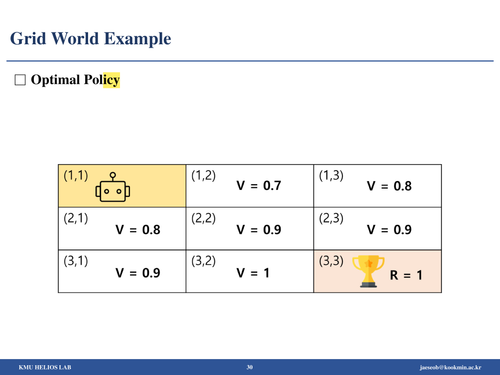 Grid World Example

☐ Optimal Policy

| (1,1) | (1,2) V = 0.7 | (1,3) V = 0.8 |
|---|---|---|
| (2,1) V = 0.8 | (2,2) V = 0.9 | (2,3) V = 0.9 |
| (3,1) V = 0.9 | (3,2) V = 1 | (3,3) R = 1 |

KMU HELIOS LAB 30 jaeseob@kookmin.ac.kr